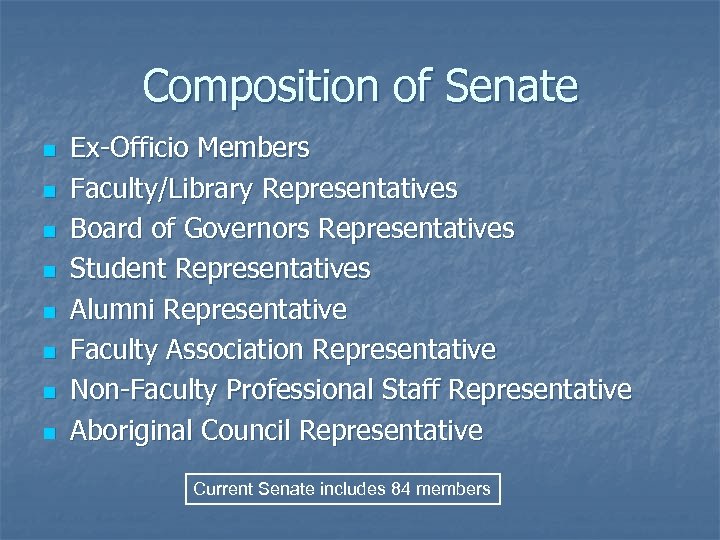 Composition of Senate

- Ex-Officio Members
- Faculty/Library Representatives
- Board of Governors Representatives
- Student Representatives
- Alumni Representative
- Faculty Association Representative
- Non-Faculty Professional Staff Representative
- Aboriginal Council Representative

Current Senate includes 84 members